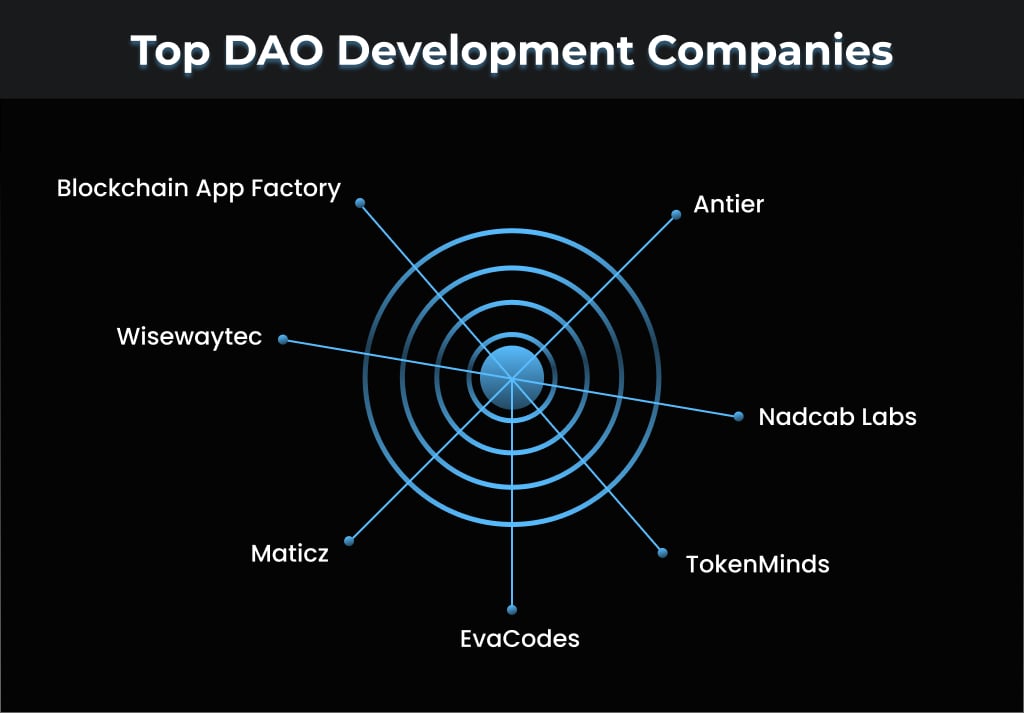 Top DAO Development Companies

Blockchain App Factory

Antier

Wisewaytec

Nadcab Labs

Maticz

TokenMinds

EvaCodes